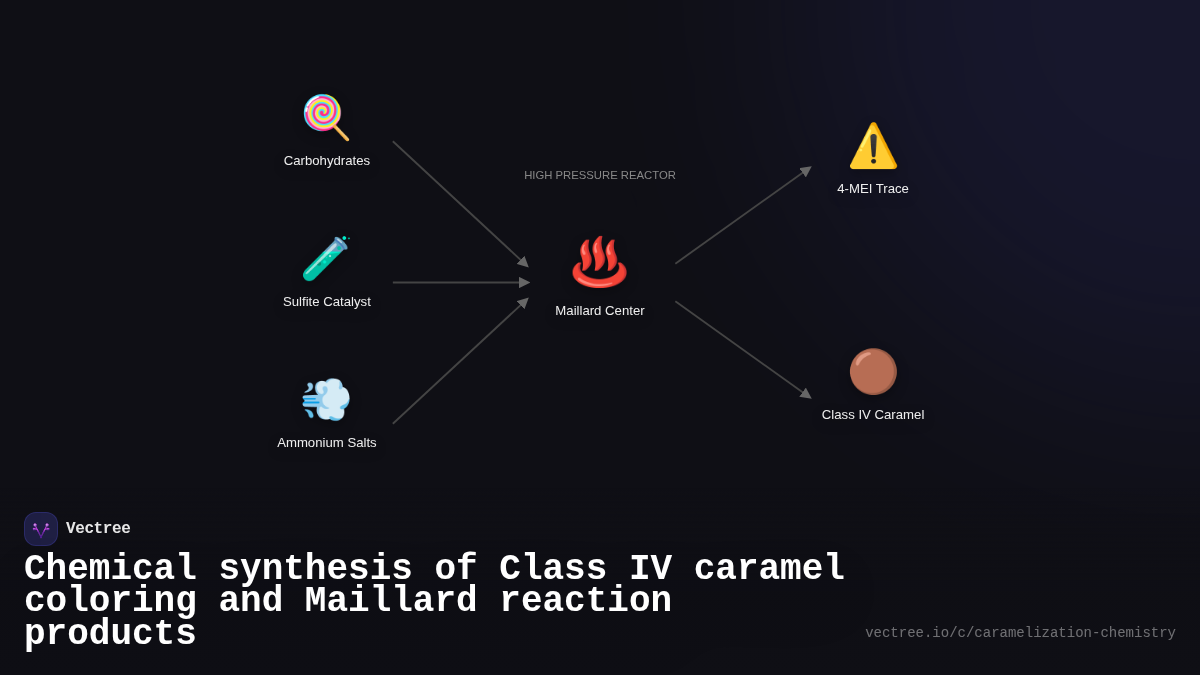 Carbohydrates

Sulfite Catalyst

Ammonium Salts

HIGH PRESSURE REACTOR

Maillard Center

4-MEI Trace

Class IV Caramel

Vectree

Chemical synthesis of Class IV caramel coloring and Maillard reaction products

vectree.io/c/caramelization-chemistry